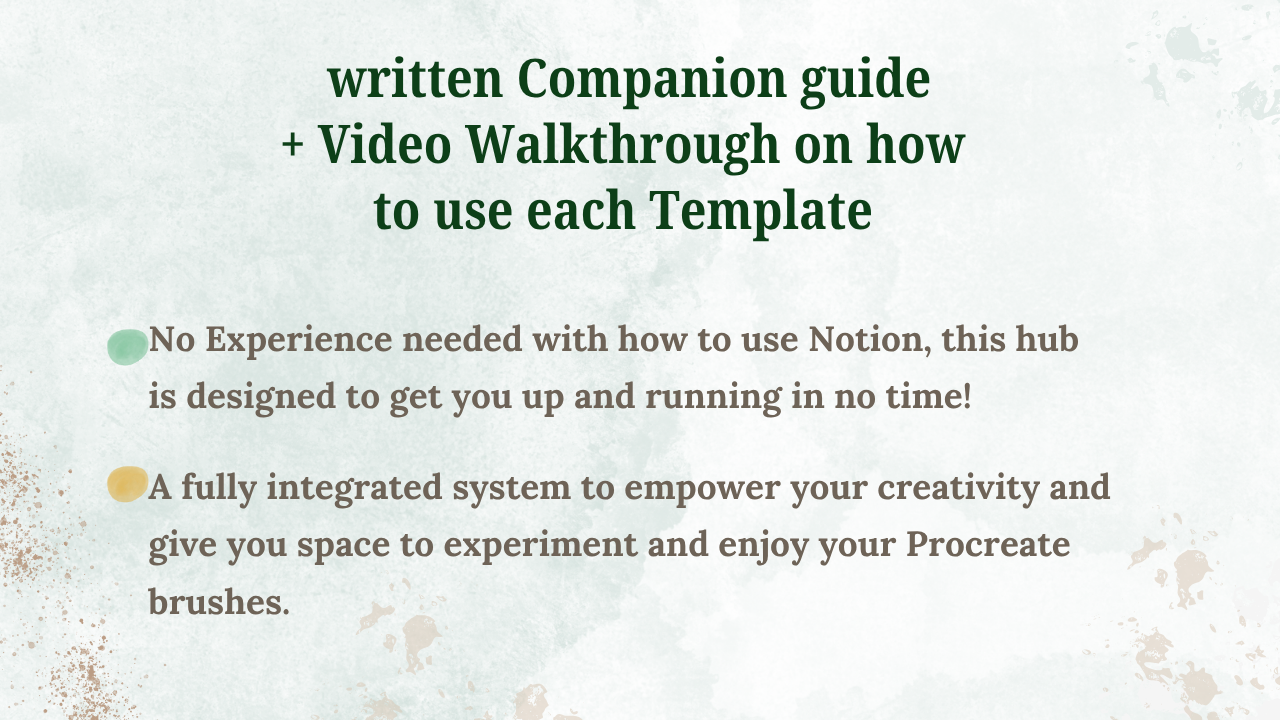 written Companion guide
+ Video Walkthrough on how
to use each Template

No Experience needed with how to use Notion, this hub is designed to get you up and running in no time!

A fully integrated system to empower your creativity and give you space to experiment and enjoy your Procreate brushes.